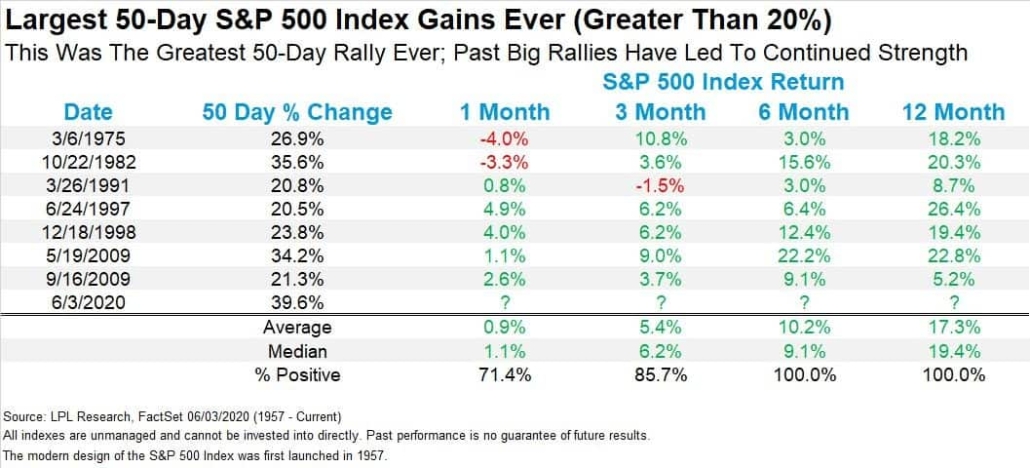 Largest 50-Day S&P 500 Index Gains Ever (Greater Than 20%)

This Was The Greatest 50-Day Rally Ever; Past Big Rallies Have Led To Continued Strength

S&P 500 Index Return

| Date | 50 Day % Change | 1 Month | 3 Month | 6 Month | 12 Month |
|---|---|---|---|---|---|
| 3/6/1975 | 26.9% | -4.0% | 10.8% | 3.0% | 18.2% |
| 10/22/1982 | 35.6% | -3.3% | 3.6% | 15.6% | 20.3% |
| 3/26/1991 | 20.8% | 0.8% | -1.5% | 3.0% | 8.7% |
| 6/24/1997 | 20.5% | 4.9% | 6.2% | 6.4% | 26.4% |
| 12/18/1998 | 23.8% | 4.0% | 6.2% | 12.4% | 19.4% |
| 5/19/2009 | 34.2% | 1.1% | 9.0% | 22.2% | 22.8% |
| 9/16/2009 | 21.3% | 2.6% | 3.7% | 9.1% | 5.2% |
| 6/3/2020 | 39.6% | ? | ? | ? | ? |
| | Average | 0.9% | 5.4% | 10.2% | 17.3% |
| | Median | 1.1% | 6.2% | 9.1% | 19.4% |
| | % Positive | 71.4% | 85.7% | 100.0% | 100.0% |

Source: LPL Research, FactSet 06/03/2020 (1957 - Current)
All indexes are unmanaged and cannot be invested into directly. Past performance is no guarantee of future results.
The modern design of the S&P 500 Index was first launched in 1957.